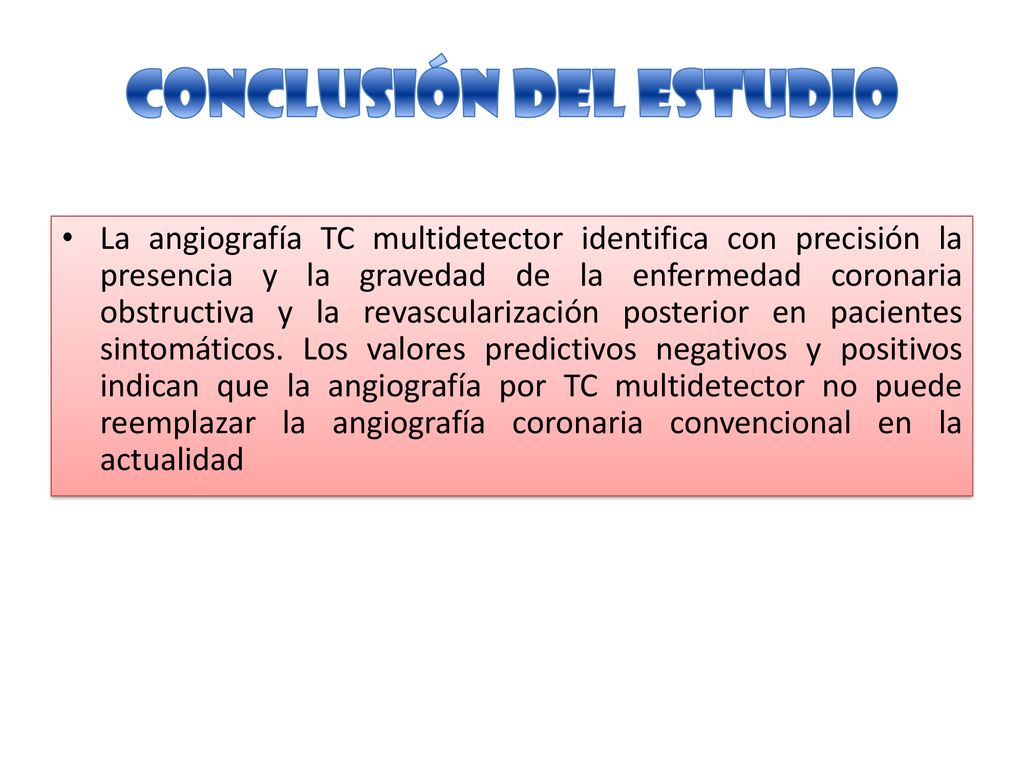 CONCLUSIÓN DEL ESTUDIO

• La angiografía TC multidetector identifica con precisión la presencia y la gravedad de la enfermedad coronaria obstructiva y la revascularización posterior en pacientes sintomáticos. Los valores predictivos negativos y positivos indican que la angiografía por TC multidetector no puede reemplazar la angiografía coronaria convencional en la actualidad